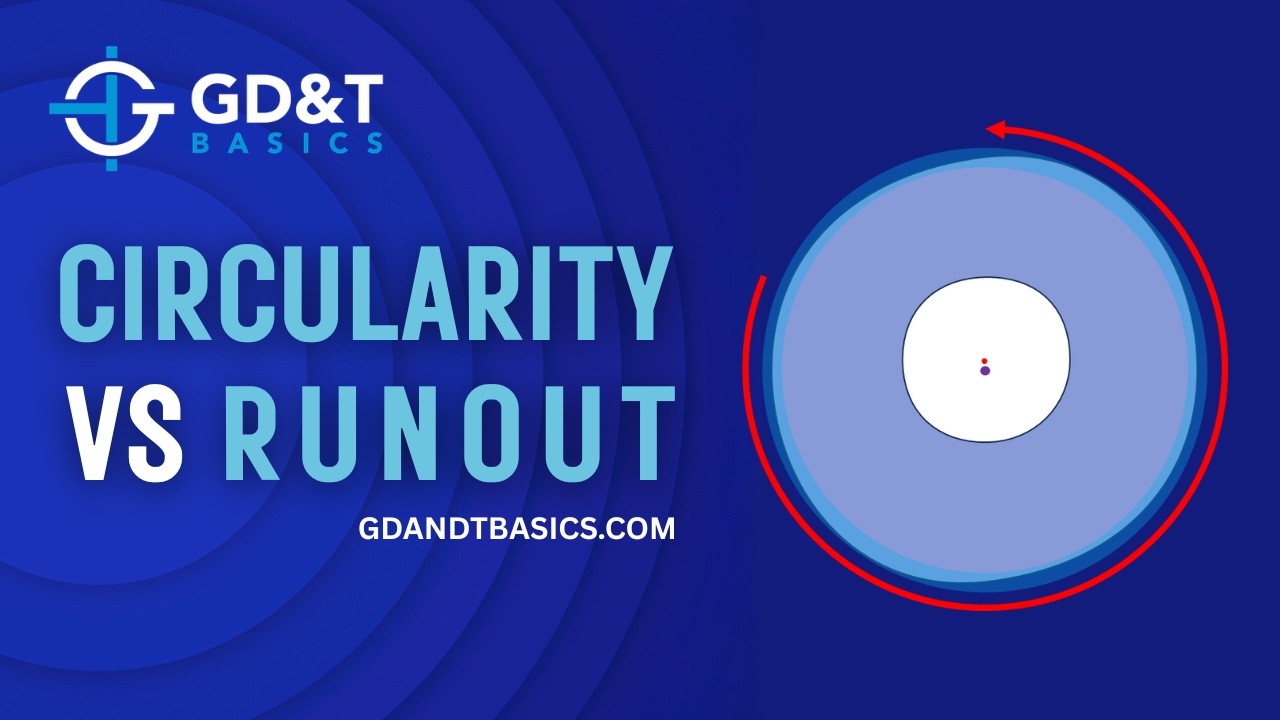 GD&T
BASICS

CIRCULARITY
VS RUNOUT

GDANDTBASICS.COM